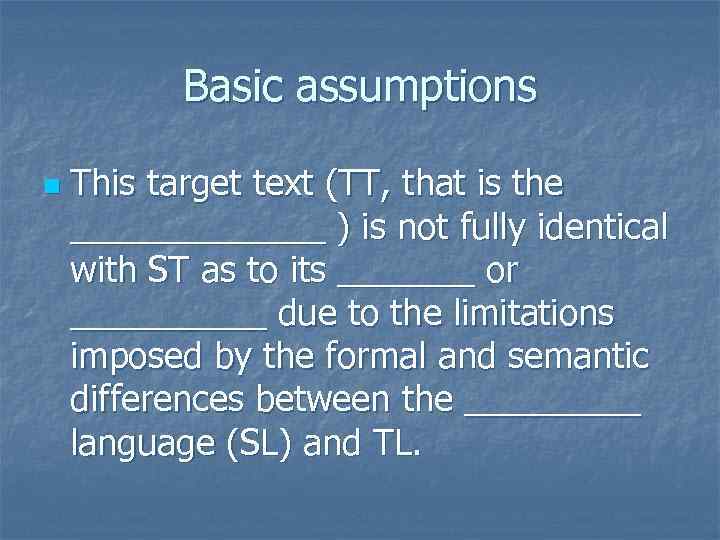 Basic assumptions

This target text (TT, that is the ______________ ) is not fully identical with ST as to its ________ or ___________ due to the limitations imposed by the formal and semantic differences between the __________ language (SL) and TL.